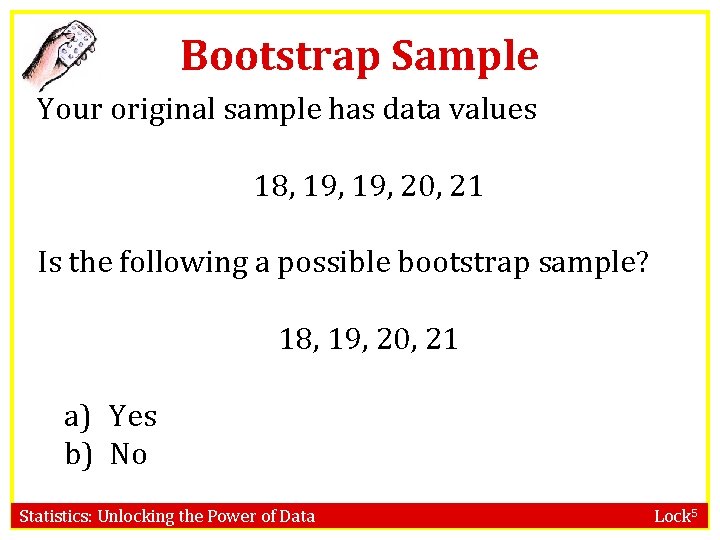 Bootstrap Sample

Your original sample has data values

18, 19, 19, 20, 21

Is the following a possible bootstrap sample?

18, 19, 20, 21

a) Yes
b) No

Statistics: Unlocking the Power of Data

Lock$^5$